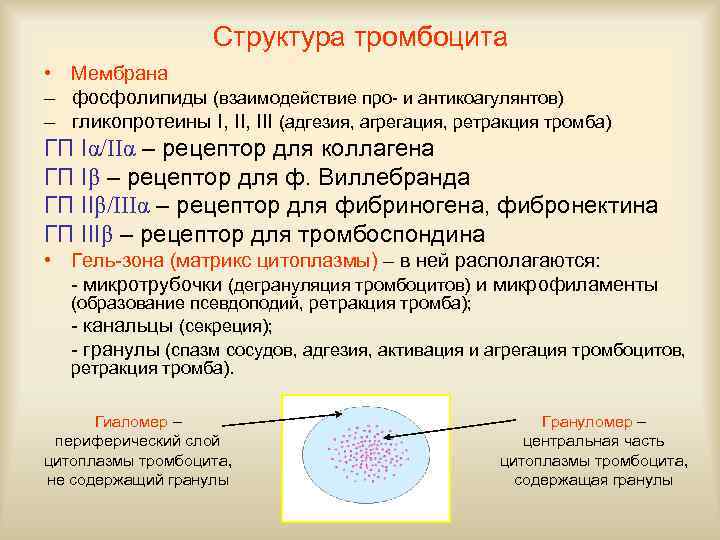 Структура тромбоцита

• Мембрана
– фосфолипиды (взаимодействие про- и антикоагулянтов)
– гликопротеины I, II, III (адгезия, агрегация, ретракция тромба)

ГП Iα/IIα – рецептор для коллагена

ГП Iβ – рецептор для ф. Виллебранда

ГП IIβ/IIIα – рецептор для фибриногена, фибронектина

ГП IIIβ – рецептор для тромбоспондина

• Гель-зона (матрикс цитоплазмы) – в ней располагаются:
- микротрубочки (дегрануляция тромбоцитов) и микрофиламенты (образование псевдоподий, ретракция тромба);
- канальцы (секреция);
- гранулы (спазм сосудов, адгезия, активация и агрегация тромбоцитов, ретракция тромба).

Гиаломер – периферический слой цитоплазмы тромбоцита, не содержащий гранулы

Грануломер – центральная часть цитоплазмы тромбоцита, содержащая гранулы